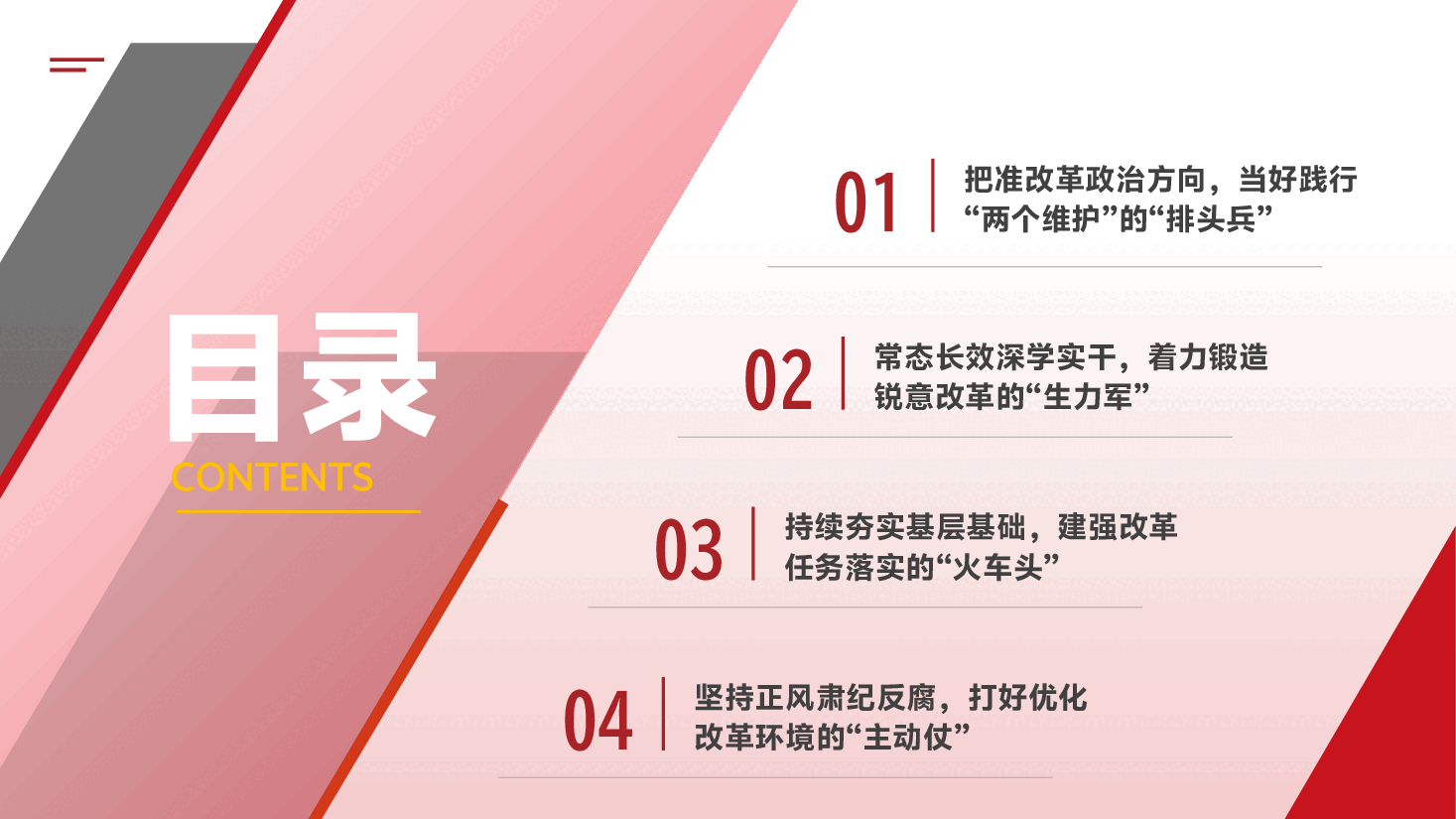 目录
CONTENTS

01 把准改革政治方向，当好践行“两个维护”的“排头兵”

02 常态长效深学实干，着力锻造锐意改革的“生力军”

03 持续夯实基层基础，建强改革任务落实的“火车头”

04 坚持正风肃纪反腐，打好优化改革环境的“主动仗”